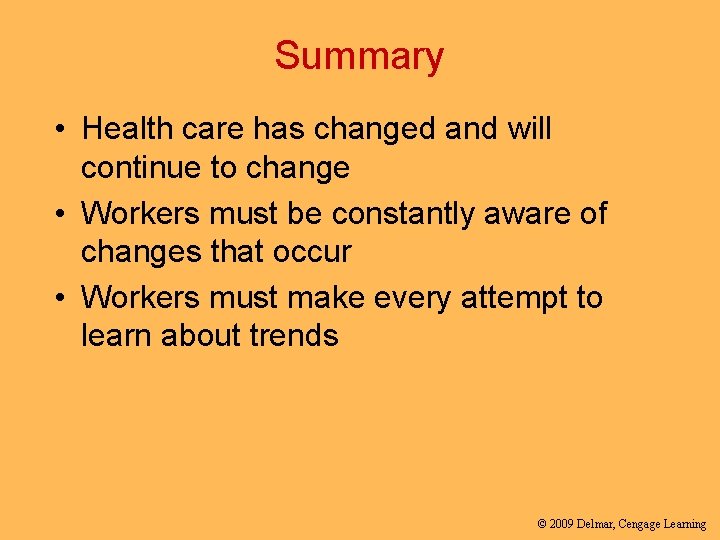 Summary

• Health care has changed and will continue to change
• Workers must be constantly aware of changes that occur
• Workers must make every attempt to learn about trends

© 2009 Delmar, Cengage Learning